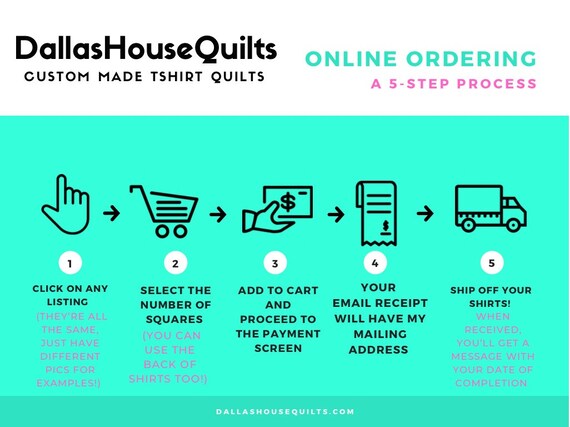 DallasHouseQuilts
CUSTOM MADE TSHIRT QUILTS

ONLINE ORDERING
A 5-STEP PROCESS

$

$

1
CLICK ON ANY LISTING
(THEY'RE ALL THE SAME, JUST HAVE DIFFERENT PICS FOR EXAMPLES!)

2
SELECT THE NUMBER OF SQUARES
(YOU CAN USE THE BACK OF SHIRTS TOO!)

3
ADD TO CART AND PROCEED TO THE PAYMENT SCREEN

4
YOUR EMAIL RECEIPT WILL HAVE MY MAILING ADDRESS

5
SHIP OFF YOUR SHIRTS!
WHEN RECEIVED, YOU'LL GET A MESSAGE WITH YOUR DATE OF COMPLETION

DALLASHOUSEQUILTS.COM